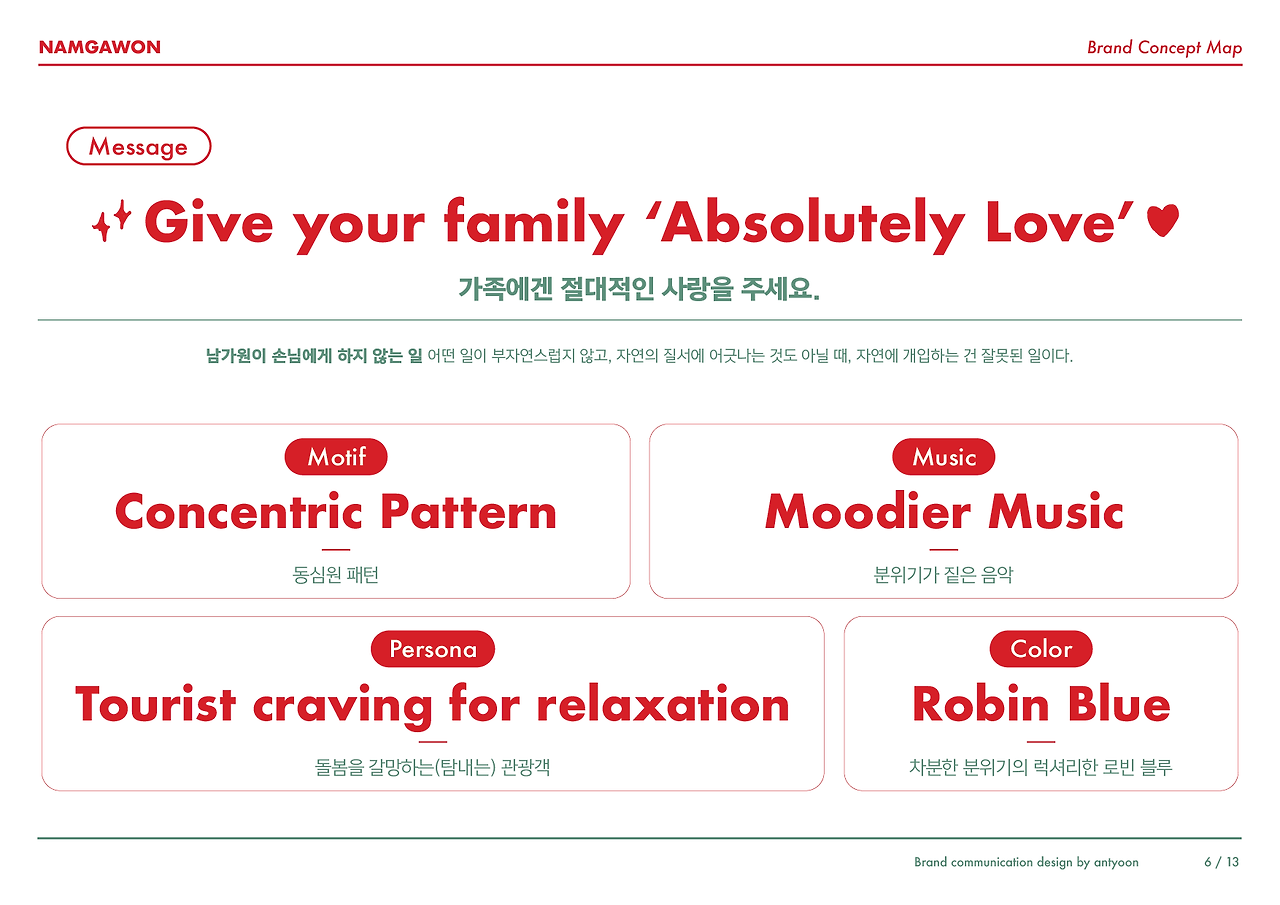 NAMGAWON

Brand Concept Map

Message

Give your family ‘Absolutely Love’

가족에겐 절대적인 사랑을 주세요.

남가원이 손님에게 하지 않는 일 어떤 일이 부자연스럽지 않고, 자연의 질서에 어긋나는 것도 아닐 때, 자연에 개입하는 건 잘못된 일이다.

Motif

Concentric Pattern

동심원 패턴

Music

Moodier Music

분위기가 짙은 음악

Persona

Tourist craving for relaxation

돌봄을 갈망하는(탐내는) 관광객

Color

Robin Blue

차분한 분위기의 럭셔리한 로빈 블루

Brand communication design by antyoon

6 / 13